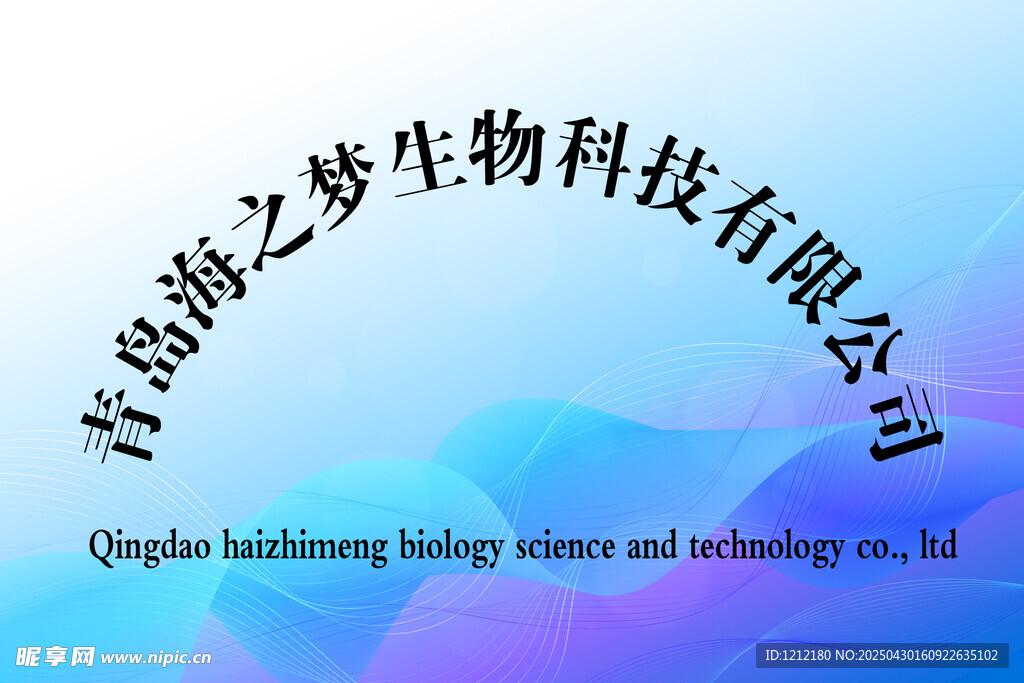 青岛海之梦生物科技有限公司

Qingdao haizhimeng biology science and technology co., ltd

昵享网 www.nipic.cn

ID:1212180 NO:20250430160922635102